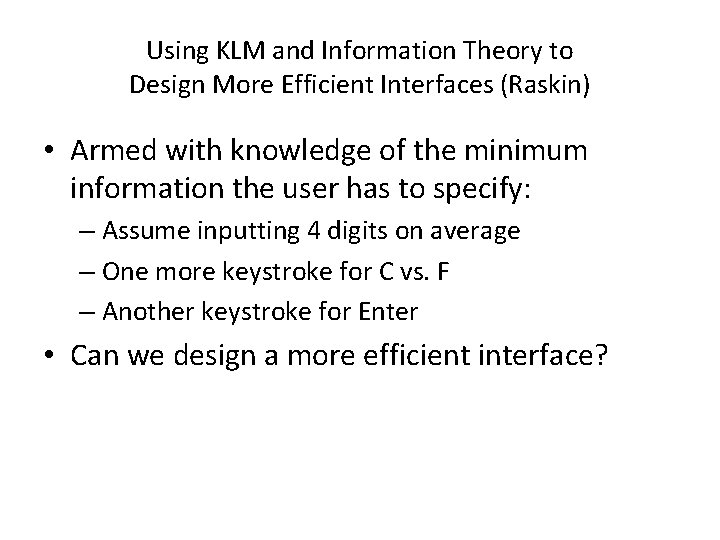 Using KLM and Information Theory to Design More Efficient Interfaces (Raskin)

• Armed with knowledge of the minimum information the user has to specify:
– Assume inputting 4 digits on average
– One more keystroke for C vs. F
– Another keystroke for Enter
• Can we design a more efficient interface?